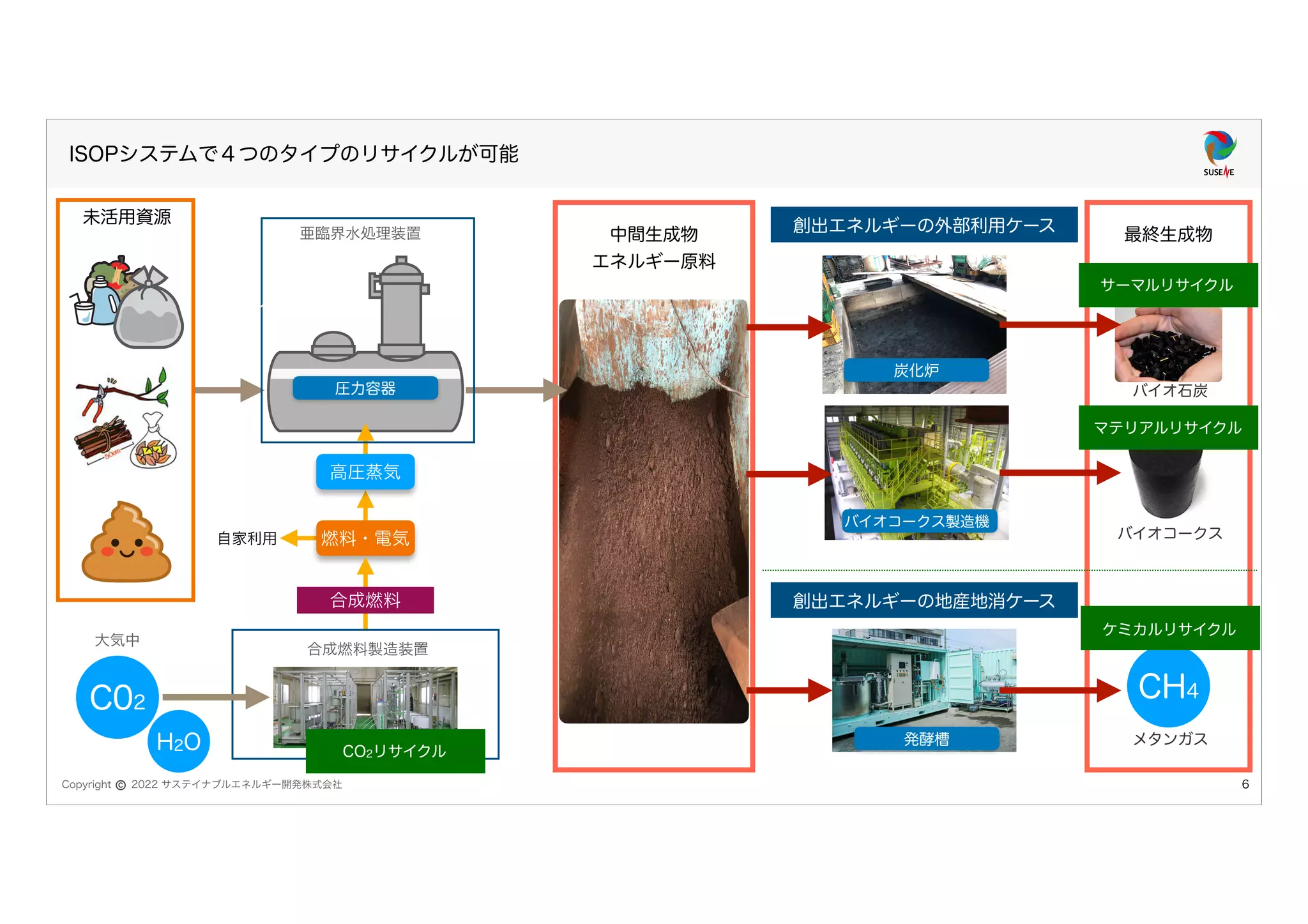 ISOPシステムで４つのタイプのリサイクルが可能

SUSENE

未活用資源

亜臨界水処理装置

圧力容器

高圧蒸気

自家利用

燃料・電気

合成燃料

大気中

$CO_2$

$H_2O$

合成燃料製造装置

$CO_2$リサイクル

中間生成物
エネルギー原料

創出エネルギーの外部利用ケース

炭化炉

バイオコークス製造機

創出エネルギーの地産地消ケース

発酵槽

最終生成物

サーマルリサイクル

バイオ石炭

マテリアルリサイクル

バイオコークス

ケミカルリサイクル

$CH_4$

メタンガス

Copyright © 2022 サステイナブルエネルギー開発株式会社

6